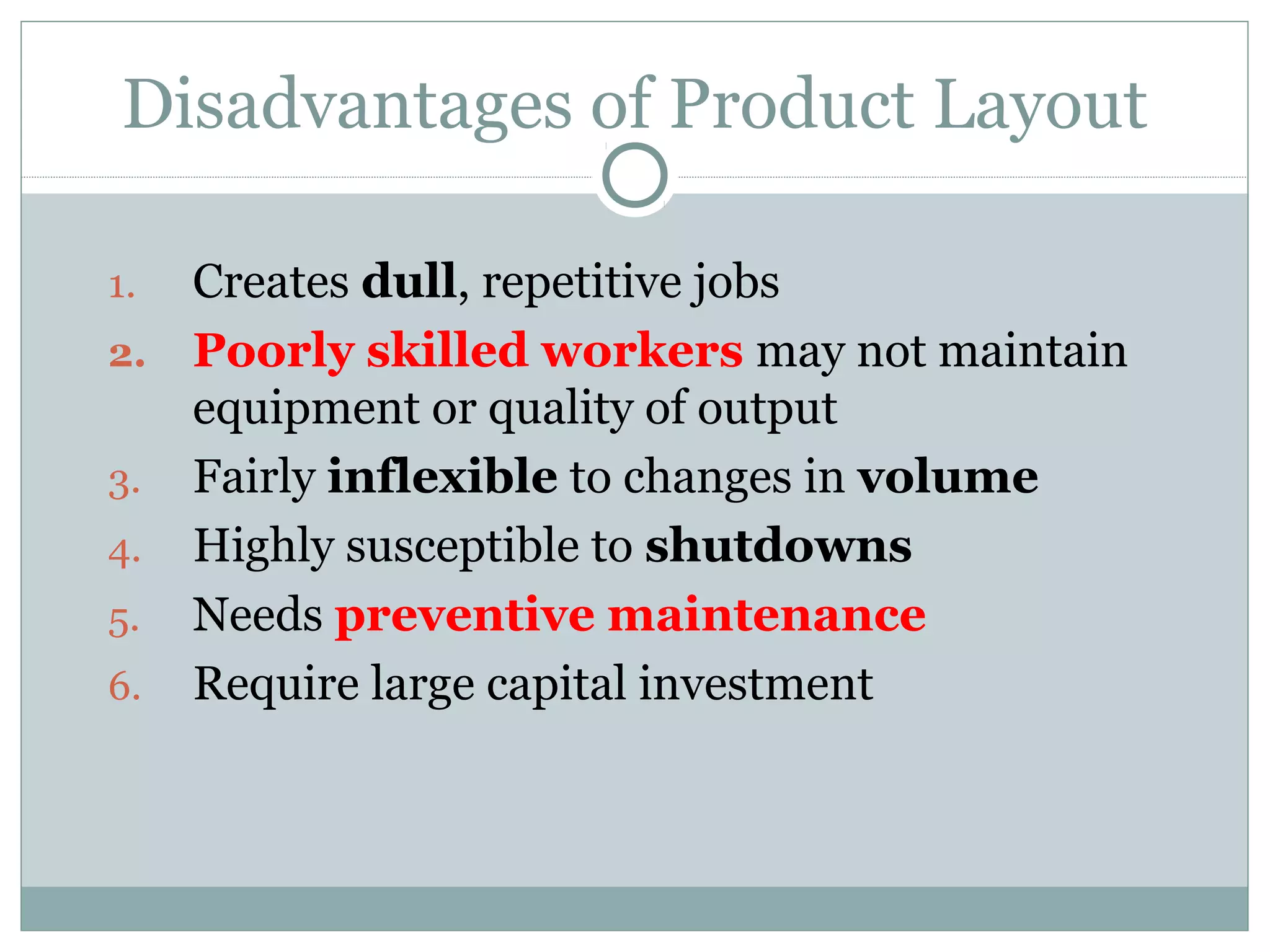 Disadvantages of Product Layout

1. Creates dull, repetitive jobs
2. Poorly skilled workers may not maintain equipment or quality of output
3. Fairly inflexible to changes in volume
4. Highly susceptible to shutdowns
5. Needs preventive maintenance
6. Require large capital investment